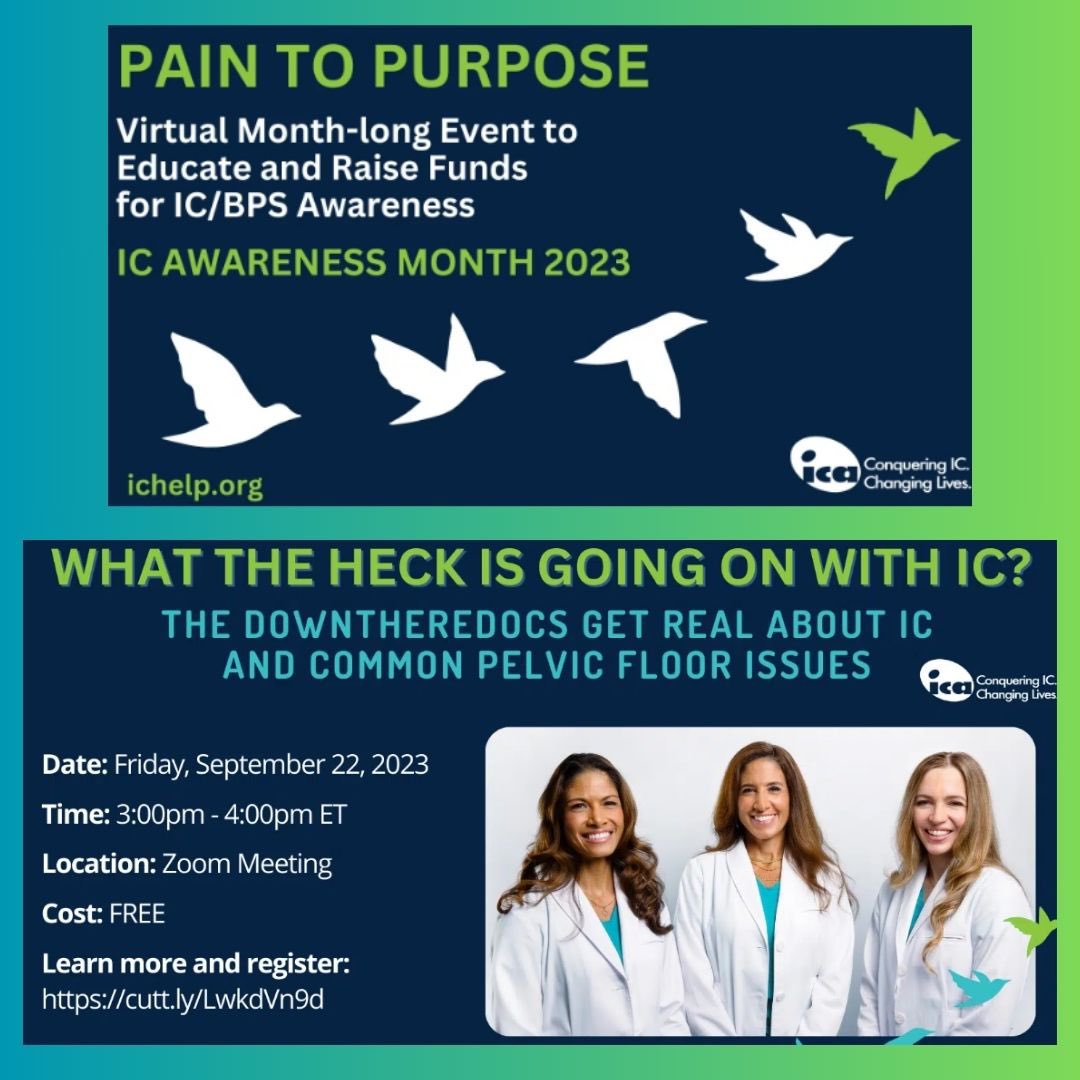 PAIN TO PURPOSE

Virtual Month-long Event to Educate and Raise Funds for IC/BPS Awareness

IC AWARENESS MONTH 2023

ichelp.org

ica Conquering IC. Changing Lives.

WHAT THE HECK IS GOING ON WITH IC?

THE DOWNTHEREDOCS GET REAL ABOUT IC AND COMMON PELVIC FLOOR ISSUES

ica Conquering IC. Changing Lives.

Date: Friday, September 22, 2023

Time: 3:00pm - 4:00pm ET

Location: Zoom Meeting

Cost: FREE

Learn more and register: https://cutt.ly/LwkdVn9d